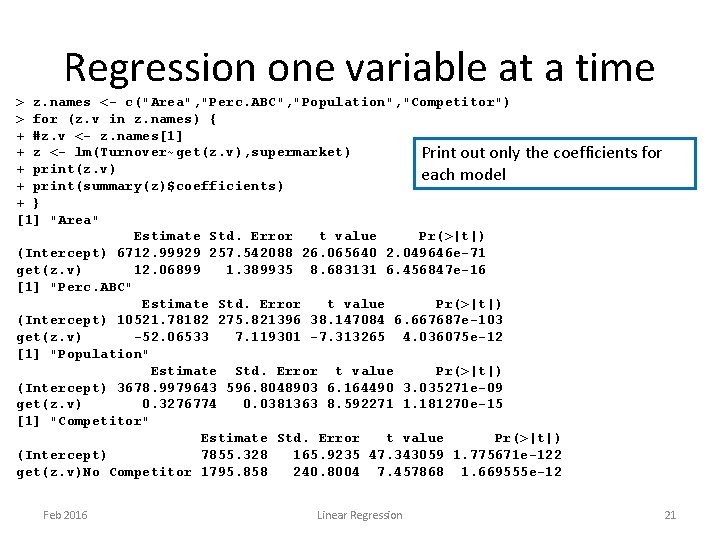 Regression one variable at a time

> z.names <- c("Area","Perc.ABC","Population","Competitor")
> for (z.v in z.names) {
+ #z.v <- z.names[1]
+ z <- lm(Turnover~get(z.v),supermarket)
+ print(z.v)
+ print(summary(z)$coefficients)
+ }
[1] "Area"

| | Estimate | Std. Error | t value | Pr(>\|t\|) |
|---|---|---|---|---|
| (Intercept) | 6712.99929 | 257.542088 | 26.065640 | 2.049646e-71 |
| get(z.v) | 12.06899 | 1.389935 | 8.683131 | 6.456847e-16 |

[1] "Perc.ABC"

| | Estimate | Std. Error | t value | Pr(>\|t\|) |
|---|---|---|---|---|
| (Intercept) | 10521.78182 | 275.821396 | 38.147084 | 6.667687e-103 |
| get(z.v) | -52.06533 | 7.119301 | -7.313265 | 4.036075e-12 |

[1] "Population"

| | Estimate | Std. Error | t value | Pr(>\|t\|) |
|---|---|---|---|---|
| (Intercept) | 3678.9979643 | 596.8048903 | 6.164490 | 3.035271e-09 |
| get(z.v) | 0.3276774 | 0.0381363 | 8.592271 | 1.181270e-15 |

[1] "Competitor"

| | Estimate | Std. Error | t value | Pr(>\|t\|) |
|---|---|---|---|---|
| (Intercept) | 7855.328 | 165.9235 | 47.343059 | 1.775671e-122 |
| get(z.v)No Competitor | 1795.858 | 240.8004 | 7.457868 | 1.669555e-12 |

Print out only the coefficients for each model

Feb 2016 Linear Regression 21